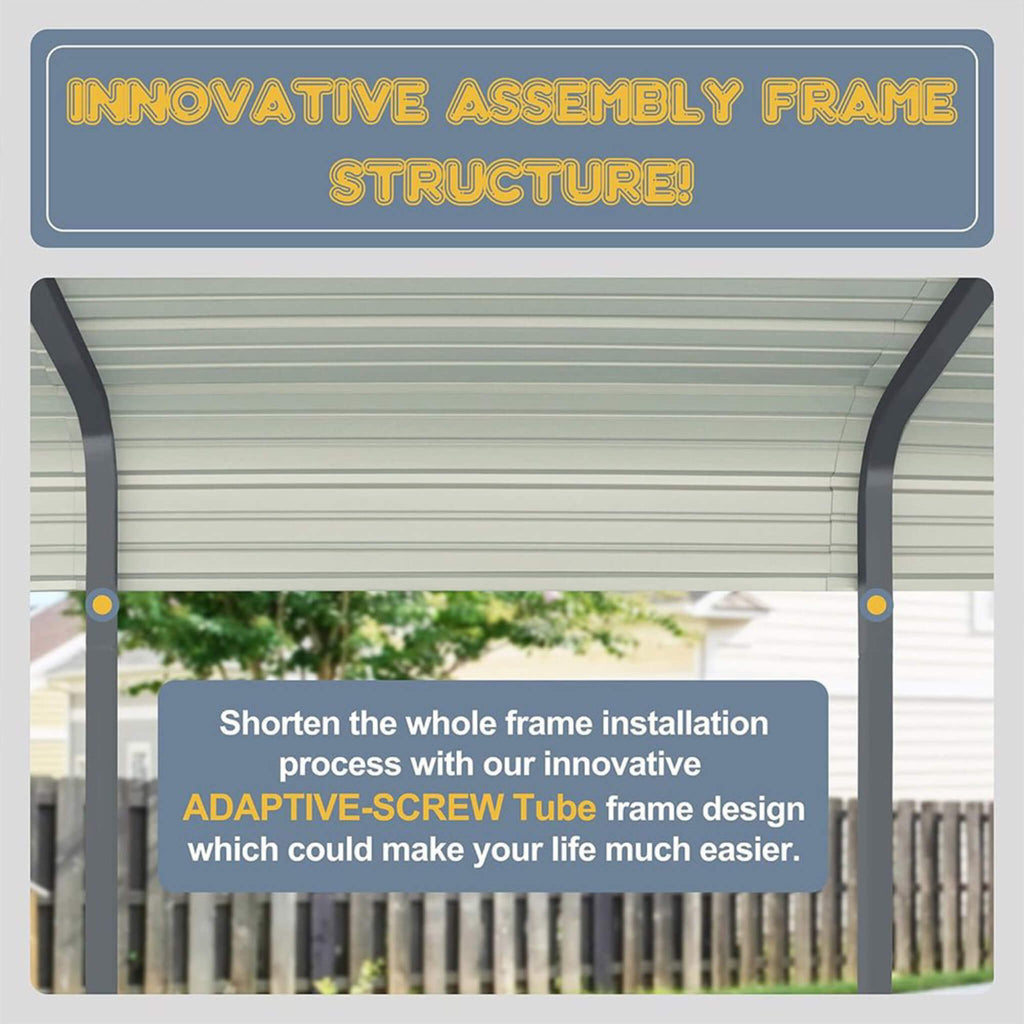 INNOVATIVE ASSEMBLY FRAME STRUCTURE!

Shorten the whole frame installation process with our innovative ADAPTIVE-SCREW Tube frame design which could make your life much easier.